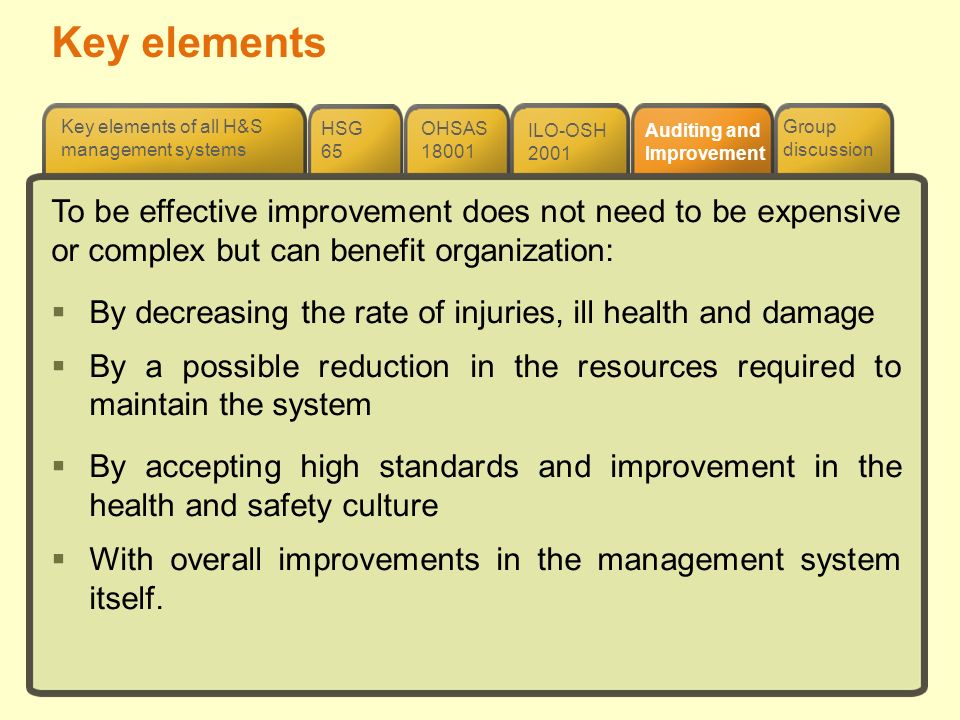 Key elements

Key elements of all H&S management systems

HSG 65

OHSAS 18001

ILO-OSH 2001

Auditing and Improvement

Group discussion

To be effective improvement does not need to be expensive or complex but can benefit organization:

▪ By decreasing the rate of injuries, ill health and damage

▪ By a possible reduction in the resources required to maintain the system

▪ By accepting high standards and improvement in the health and safety culture

▪ With overall improvements in the management system itself.